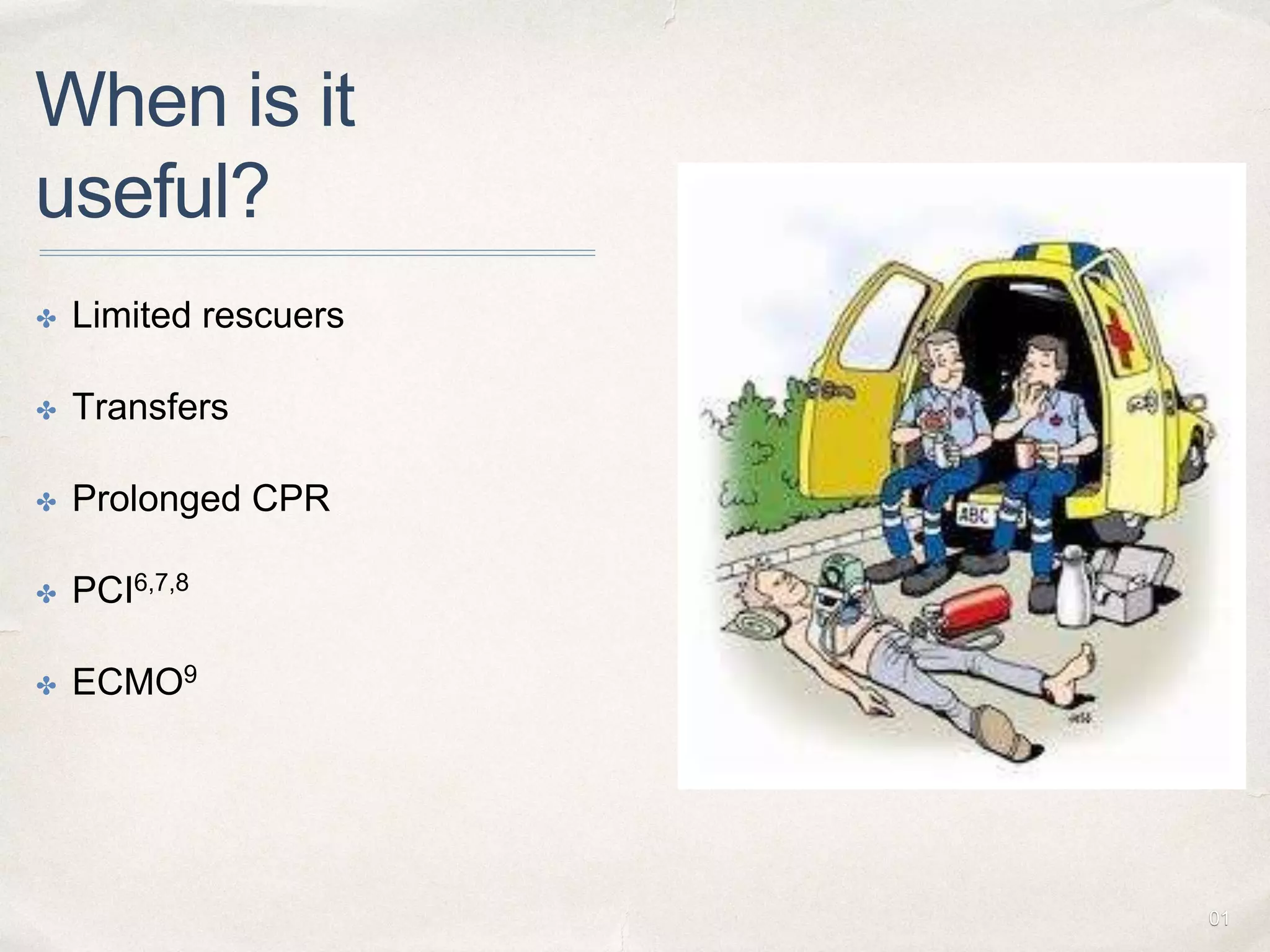 When is it useful?

✤ Limited rescuers

✤ Transfers

✤ Prolonged CPR

✤ PCI$^{6,7,8}$

✤ ECMO$^{9}$

ABC

01